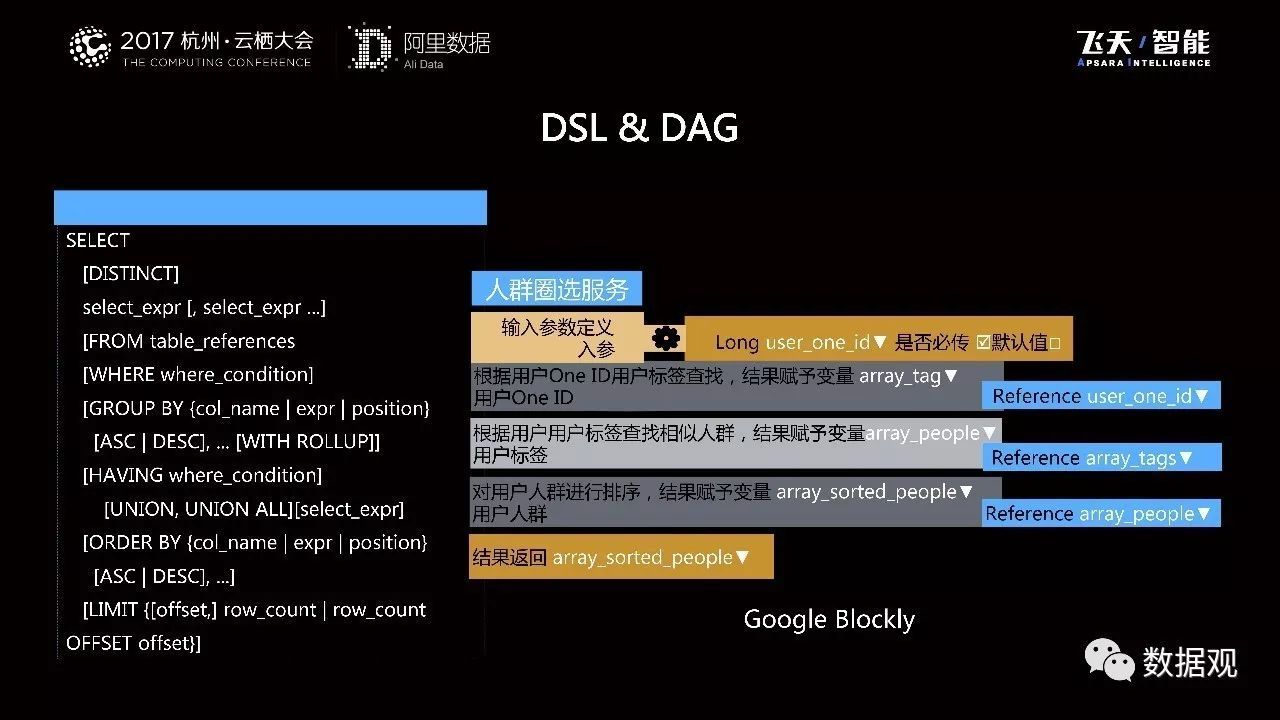 2017 杭州·云栖大会
THE COMPUTING CONFERENCE

阿里数据
Ali Data

飞天 / 智能
APSARA INTELLIGENCE

DSL & DAG

SELECT
[DISTINCT]
select_expr [, select_expr ...]
[FROM table_references
[WHERE where_condition]
[GROUP BY {col_name | expr | position}
[ASC | DESC], ... [WITH ROLLUP]]
[HAVING where_condition]
[UNION, UNION ALL][select_expr]
[ORDER BY {col_name | expr | position}
[ASC | DESC], ...]
[LIMIT {[offset,] row_count | row_count
OFFSET offset}]

人群圈选服务
输入参数定义
入参
Long user_one_id▼ 是否必传 ☑默认值□
根据用户One ID用户标签查找，结果赋予变量 array_tag▼
用户One ID
Reference user_one_id▼
根据用户用户标签查找相似人群，结果赋予变量array_people▼
用户标签
Reference array_tags▼
对用户人群进行排序，结果赋予变量 array_sorted_people▼
用户人群
Reference array_people▼
结果返回 array_sorted_people▼

Google Blockly

数据观